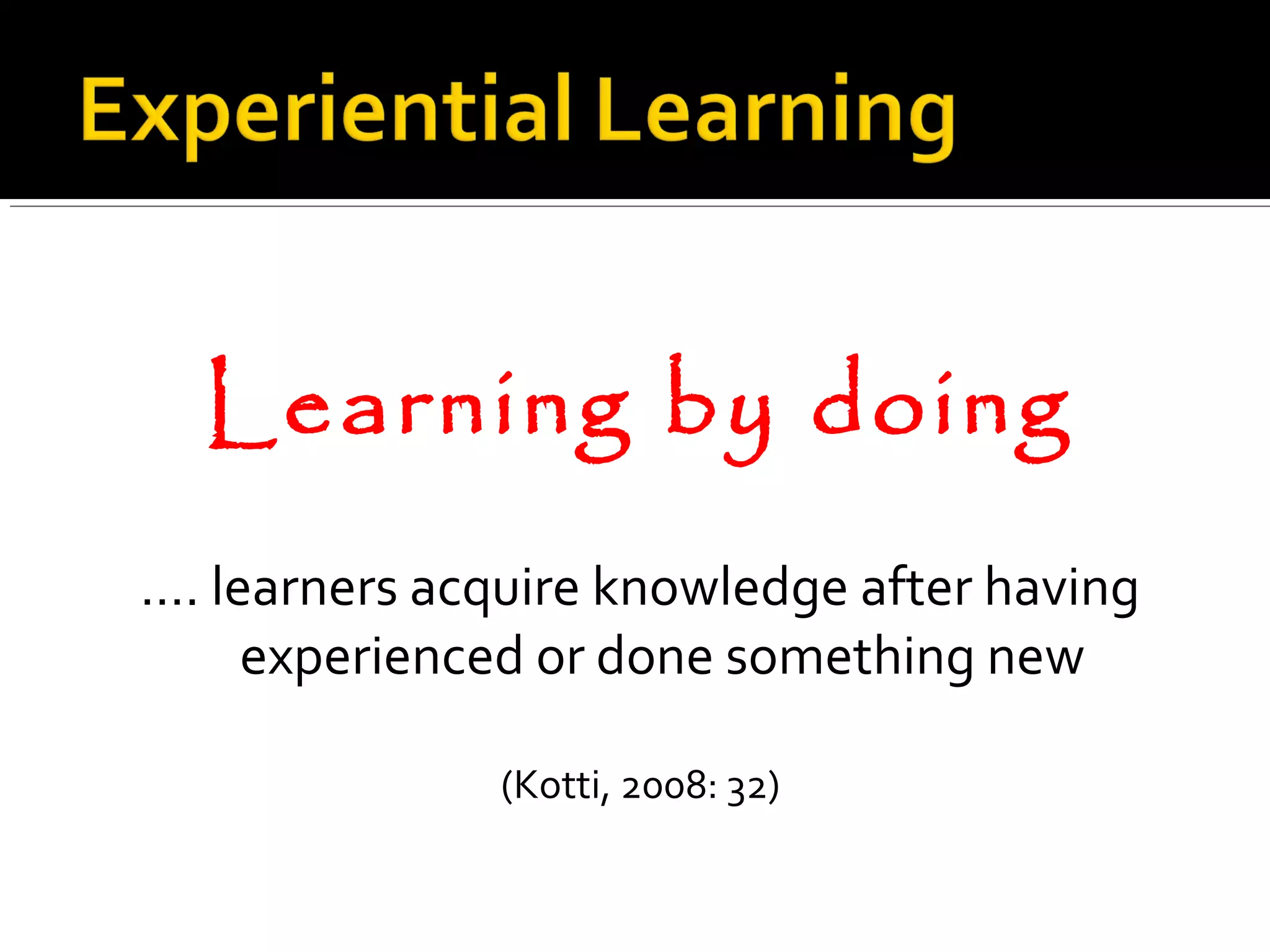 Experiential Learning

Learning by doing

.... learners acquire knowledge after having experienced or done something new

(Kotti, 2008: 32)